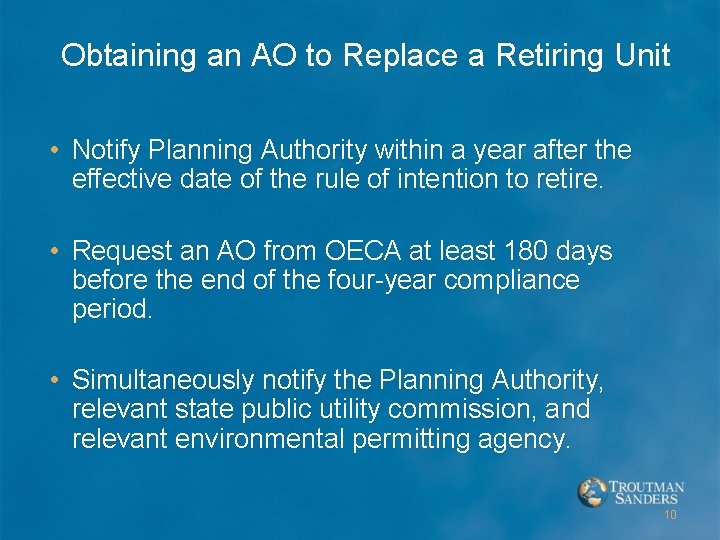 Obtaining an AO to Replace a Retiring Unit

• Notify Planning Authority within a year after the effective date of the rule of intention to retire.

• Request an AO from OECA at least 180 days before the end of the four-year compliance period.

• Simultaneously notify the Planning Authority, relevant state public utility commission, and relevant environmental permitting agency.

TROUTMAN SANDERS

10